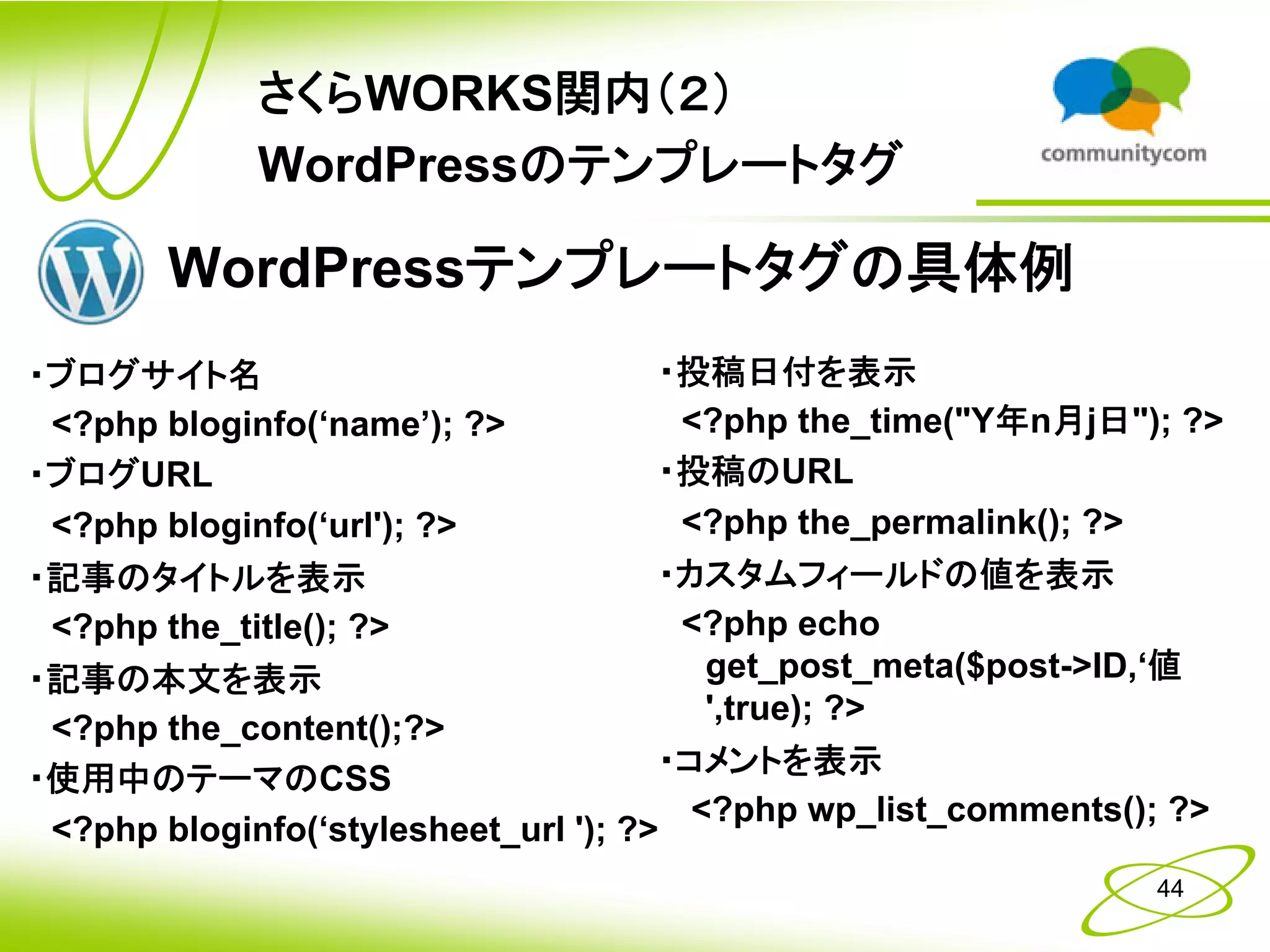 さくらWORKS関内（2）
WordPressのテンプレートタグ

communitycom

WordPressテンプレートタグの具体例

・ブログサイト名
<?php bloginfo(‘name’); ?>
・ブログURL
<?php bloginfo(‘url'); ?>
・記事のタイトルを表示
<?php the_title(); ?>
・記事の本文を表示
<?php the_content();?>
・使用中のテーマのCSS
<?php bloginfo(‘stylesheet_url '); ?>

・投稿日付を表示
<?php the_time("Y年n月j日"); ?>
・投稿のURL
<?php the_permalink(); ?>
・カスタムフィールドの値を表示
<?php echo get_post_meta($post->ID,‘値',true); ?>
・コメントを表示
<?php wp_list_comments(); ?>

44